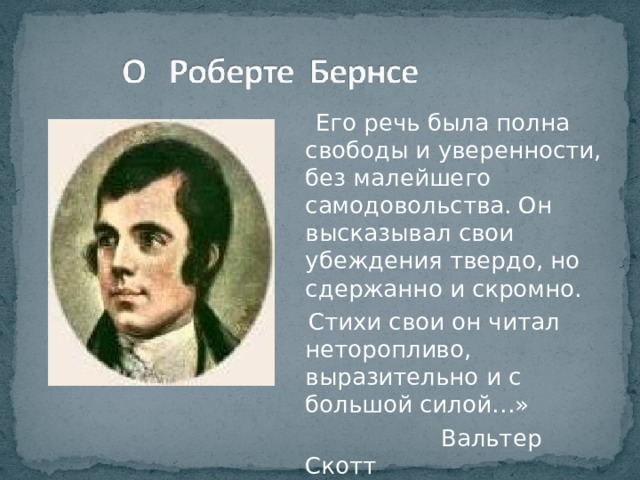 О Роберте Бернсе

Его речь была полна свободы и уверенности, без малейшего самодовольства. Он высказывал свои убеждения твердо, но сдержанно и скромно.

Стихи свои он читал неторопливо, выразительно и с большой силой...»

Вальтер Скотт